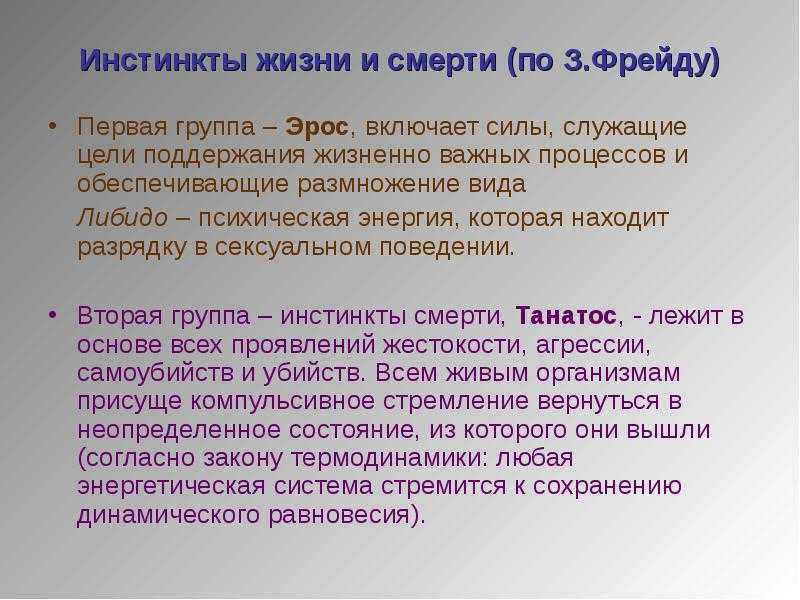 Инстинкты жизни и смерти (по З.Фрейду)

• Первая группа – Эрос, включает силы, служащие цели поддержания жизненно важных процессов и обеспечивающие размножение вида

Либидо – психическая энергия, которая находит разрядку в сексуальном поведении.

• Вторая группа – инстинкты смерти, Танатос, - лежит в основе всех проявлений жестокости, агрессии, самоубийств и убийств. Всем живым организмам присуще компульсивное стремление вернуться в неопределенное состояние, из которого они вышли (согласно закону термодинамики: любая энергетическая система стремится к сохранению динамического равновесия).